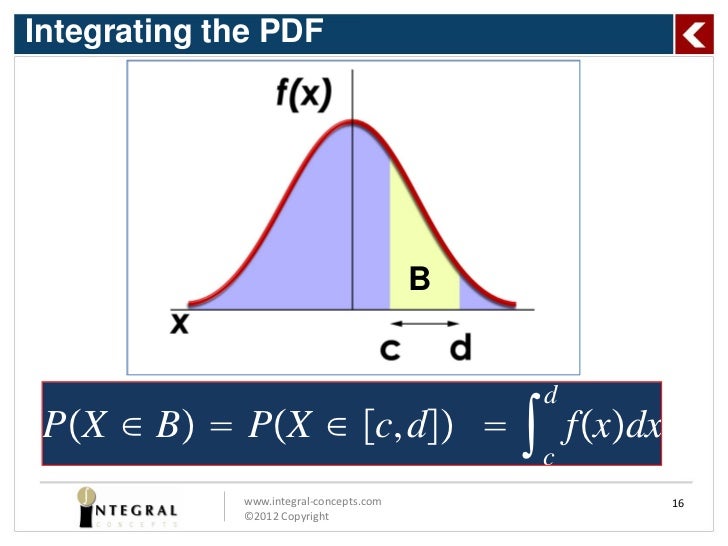 Integrating the PDF

f(x)

B

x

c d

$P(X \in B) = P(X \in [c,d]) = \int_c^d f(x)dx$

INTEGRAL
CONCEPTS

www.integral-concepts.com
©2012 Copyright

16